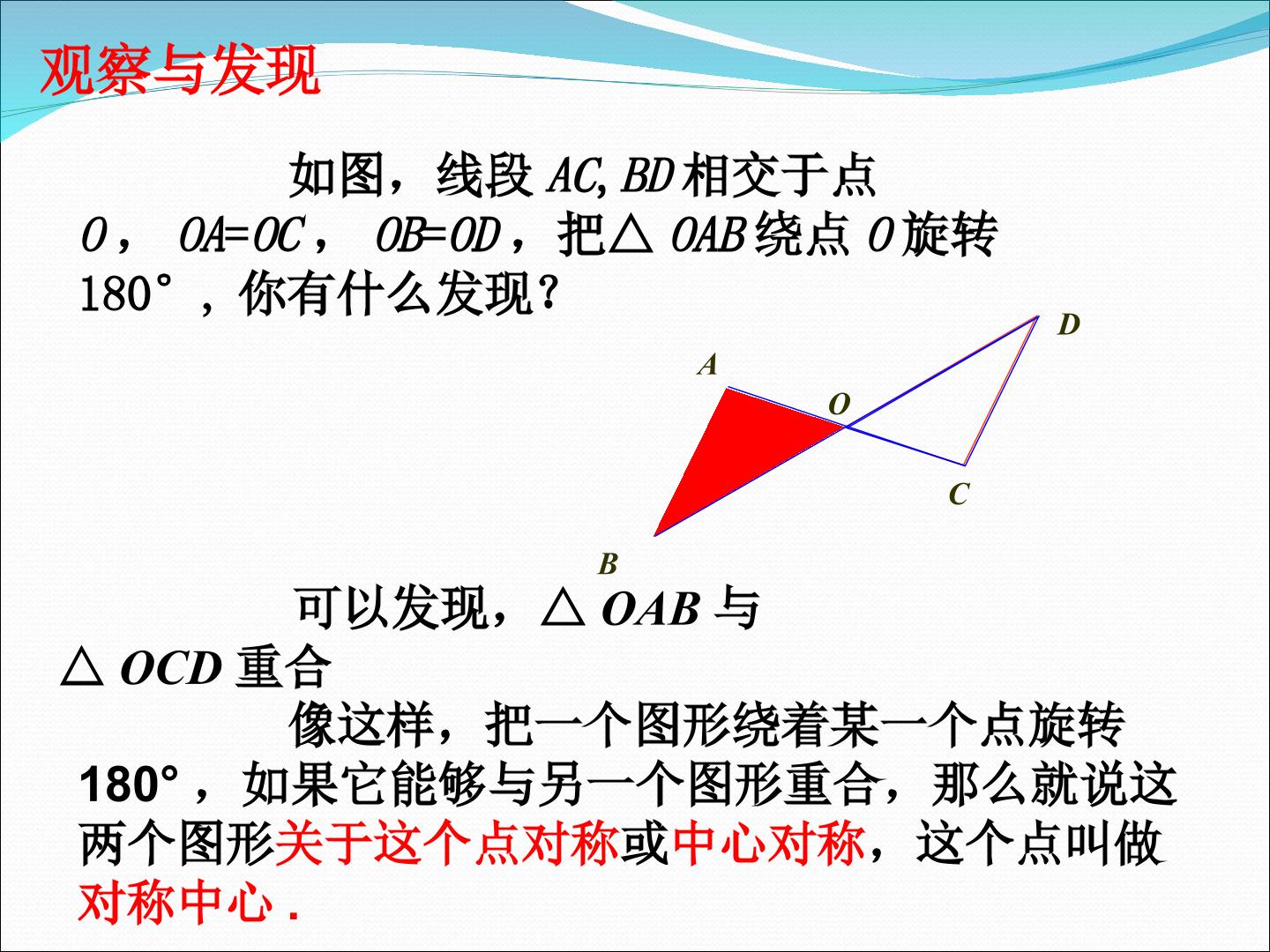 观察与发现

如图，线段AC,BD相交于点O，OA=OC，OB=OD，把△OAB绕点O旋转180°，你有什么发现？

D

A

O

C

B

可以发现，△OAB与△OCD重合

像这样，把一个图形绕着某一个点旋转180°，如果它能够与另一个图形重合，那么就说这两个图形关于这个点对称或中心对称，这个点叫做对称中心.